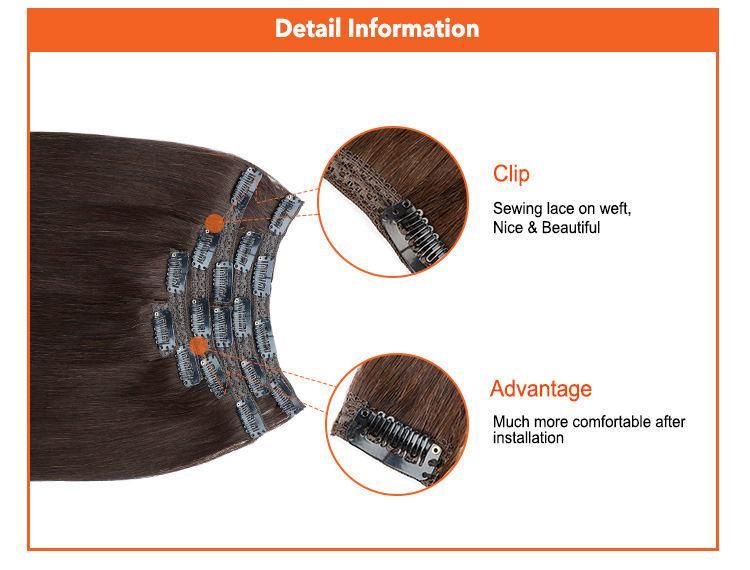 Detail Information

Clip

Sewing lace on weft, Nice & Beautiful

Advantage

Much more comfortable after installation